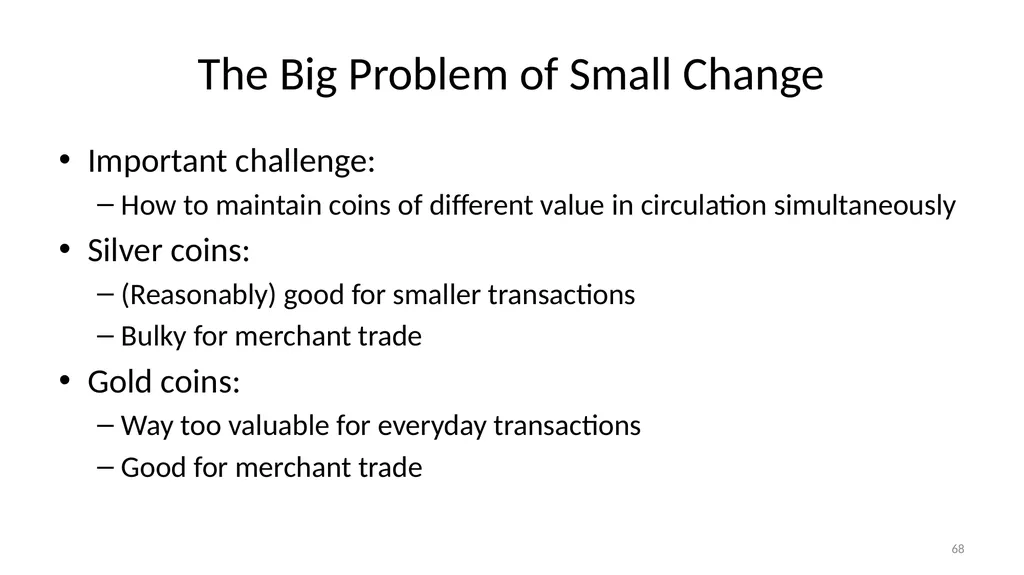 The Big Problem of Small Change

• Important challenge:
– How to maintain coins of different value in circulation simultaneously
• Silver coins:
– (Reasonably) good for smaller transactions
– Bulky for merchant trade
• Gold coins:
– Way too valuable for everyday transactions
– Good for merchant trade

68